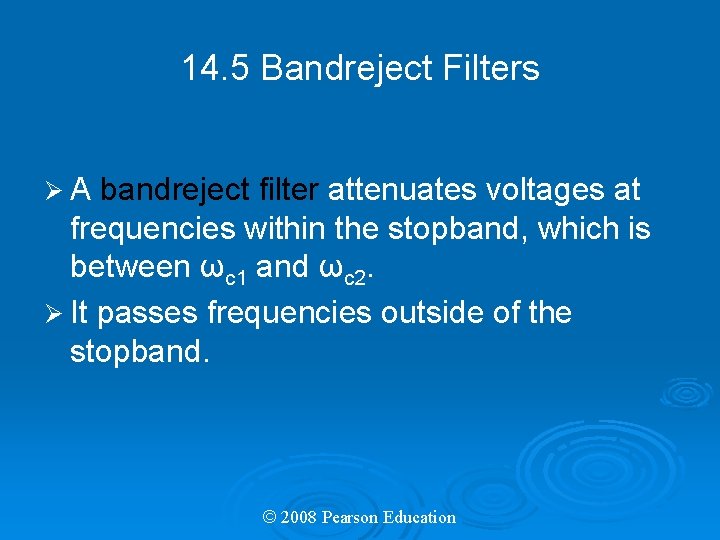 14.5 Bandreject Filters

➢ A bandreject filter attenuates voltages at frequencies within the stopband, which is between $\omega_{c1}$ and $\omega_{c2}$.

➢ It passes frequencies outside of the stopband.

© 2008 Pearson Education